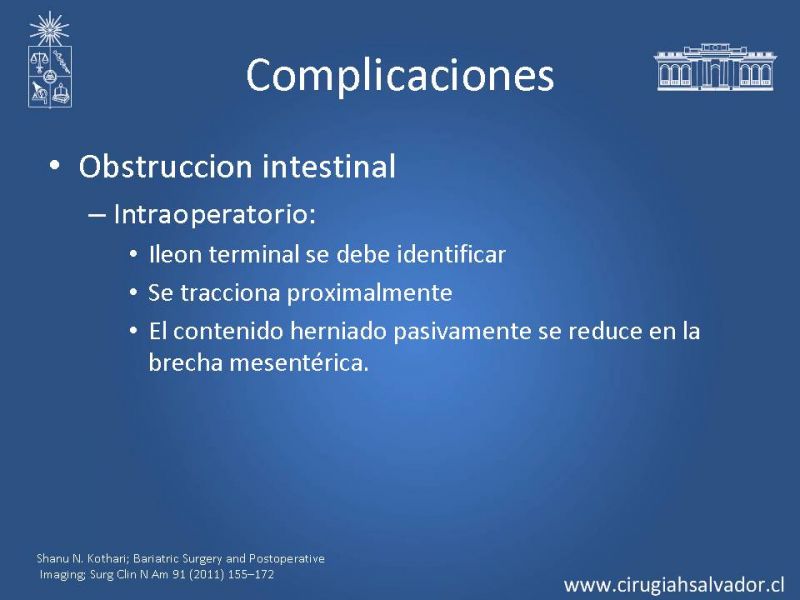 Complicaciones

• Obstruccion intestinal
– Intraoperatorio:
• Ileon terminal se debe identificar
• Se tracciona proximalmente
• El contenido herniado pasivamente se reduce en la brecha mesentérica.

Shanu N. Kothari; Bariatric Surgery and Postoperative Imaging; Surg Clin N Am 91 (2011) 155–172

www.cirugiahsalvador.cl